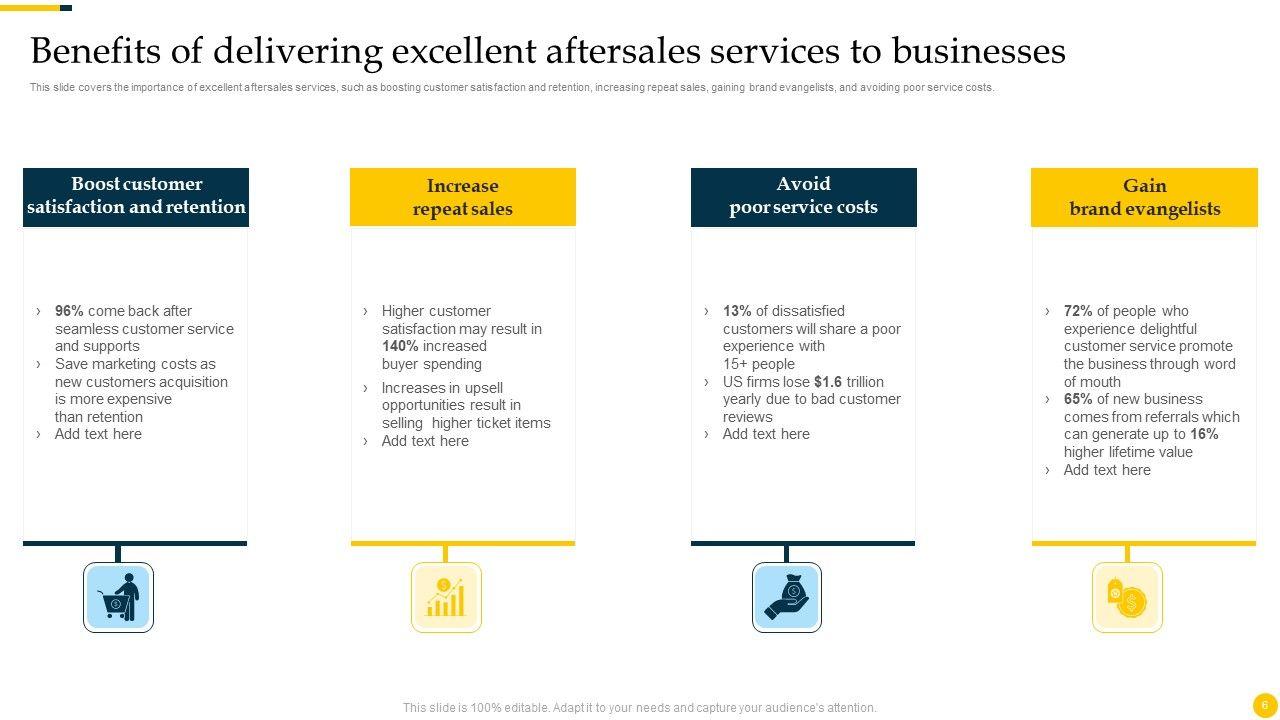 Benefits of delivering excellent aftersales services to businesses

This slide covers the importance of excellent aftersales services, such as boosting customer satisfaction and retention, increasing repeat sales, gaining brand evangelists, and avoiding poor service costs.

Boost customer satisfaction and retention

› 96% come back after seamless customer service and supports
› Save marketing costs as new customers acquisition is more expensive than retention
› Add text here

Increase repeat sales

› Higher customer satisfaction may result in 140% increased buyer spending
› Increases in upsell opportunities result in selling higher ticket items
› Add text here

Avoid poor service costs

› 13% of dissatisfied customers will share a poor experience with 15+ people
› US firms lose $1.6 trillion yearly due to bad customer reviews
› Add text here

Gain brand evangelists

› 72% of people who experience delightful customer service promote the business through word of mouth
› 65% of new business comes from referrals which can generate up to 16% higher lifetime value
› Add text here

This slide is 100% editable. Adapt it to your needs and capture your audience's attention.

6